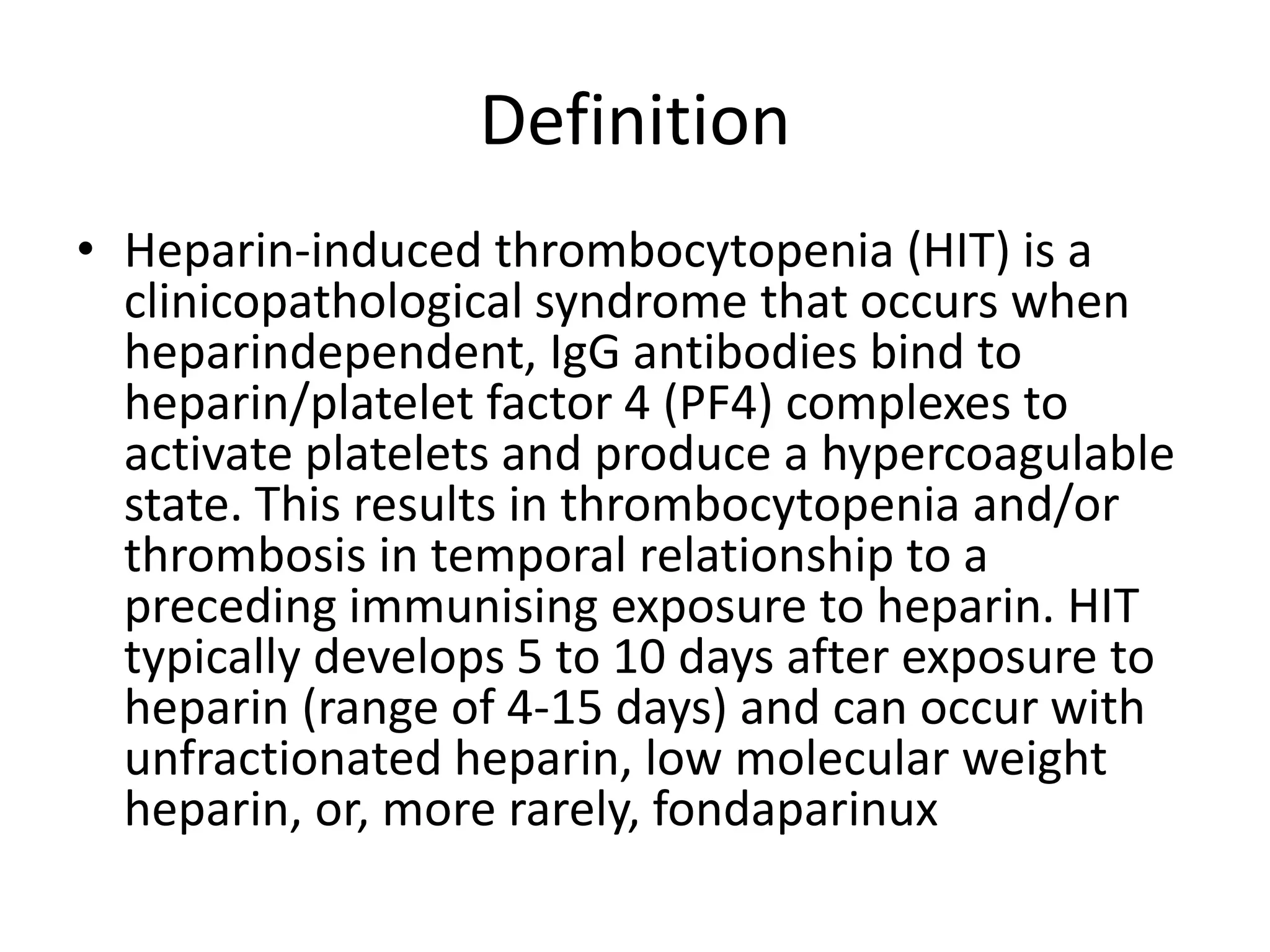 Definition

• Heparin-induced thrombocytopenia (HIT) is a clinicopathological syndrome that occurs when heparindependent, IgG antibodies bind to heparin/platelet factor 4 (PF4) complexes to activate platelets and produce a hypercoagulable state. This results in thrombocytopenia and/or thrombosis in temporal relationship to a preceding immunising exposure to heparin. HIT typically develops 5 to 10 days after exposure to heparin (range of 4-15 days) and can occur with unfractionated heparin, low molecular weight heparin, or, more rarely, fondaparinux